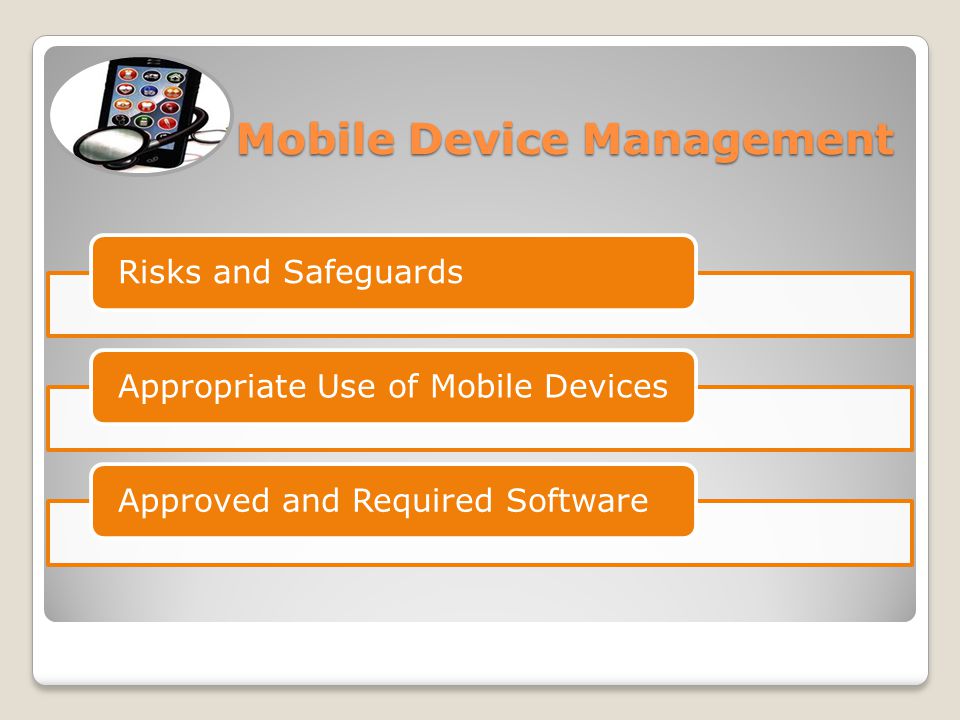 Mobile Device Management

Risks and Safeguards

Appropriate Use of Mobile Devices

Approved and Required Software